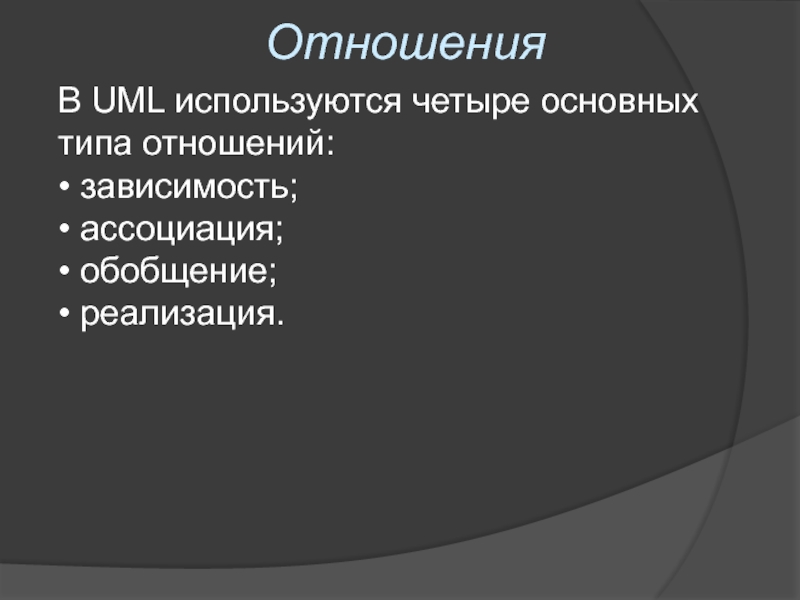 Отношения

В UML используются четыре основных типа отношений:
• зависимость;
• ассоциация;
• обобщение;
• реализация.